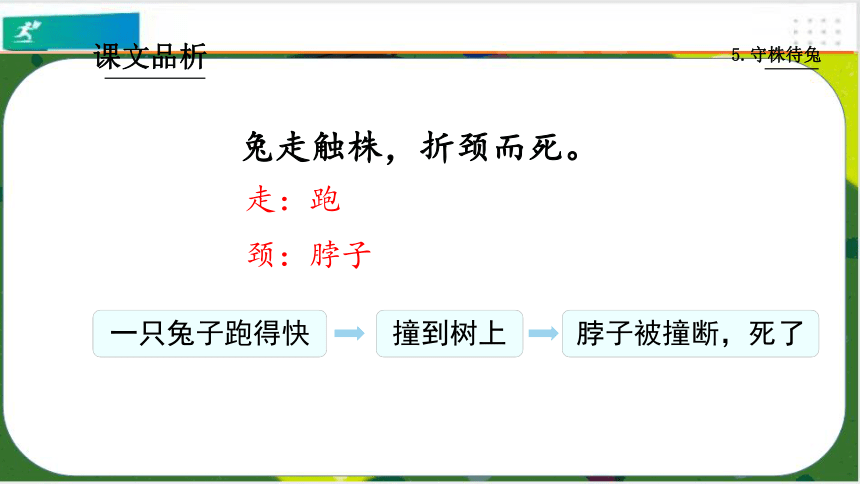 课文品析

5. 守株待兔

兔走触株，折颈而死。

走：跑

颈：脖子

一只兔子跑得快

撞到树上

脖子被撞断，死了